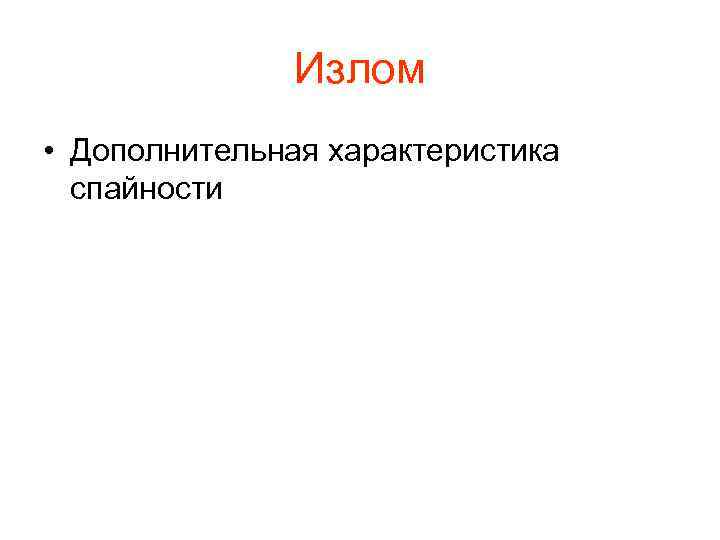 Излом

• Дополнительная характеристика спайности